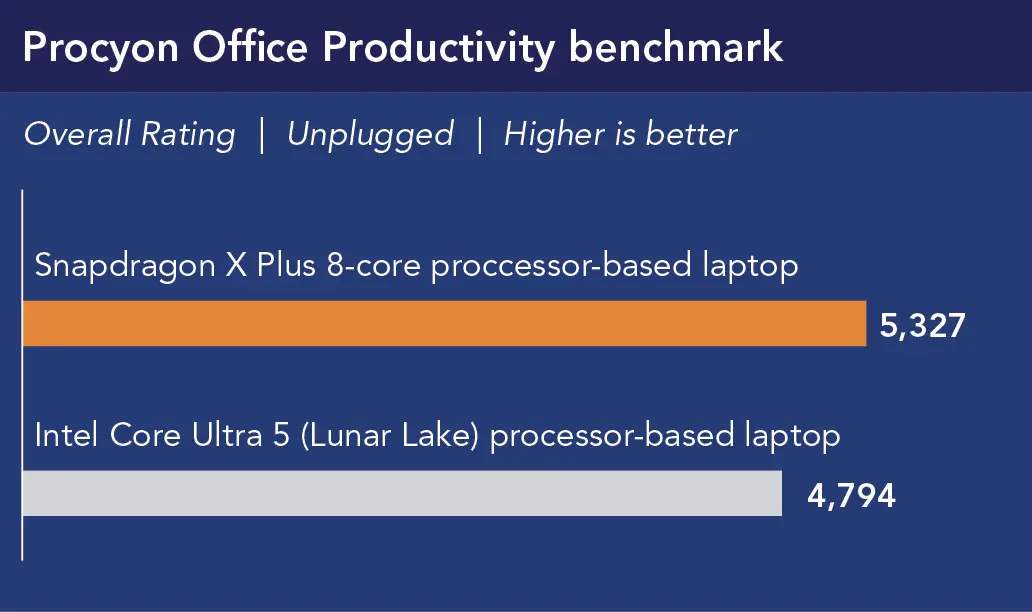 Procyon Office Productivity benchmark

Overall Rating | Unplugged | Higher is better

Snapdragon X Plus 8-core proccessor-based laptop

5,327

Intel Core Ultra 5 (Lunar Lake) processor-based laptop

4,794